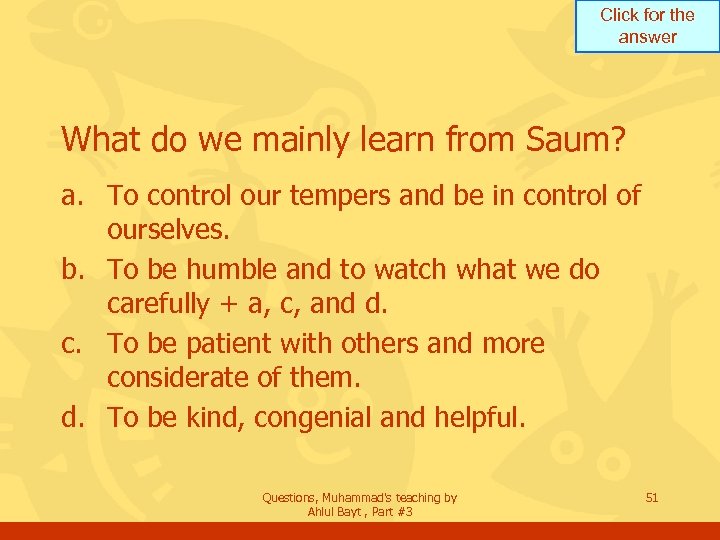 Click for the answer

What do we mainly learn from Saum?

a. To control our tempers and be in control of ourselves.

b. To be humble and to watch what we do carefully + a, c, and d.

c. To be patient with others and more considerate of them.

d. To be kind, congenial and helpful.

Questions, Muhammad's teaching by Ahlul Bayt , Part #3

51